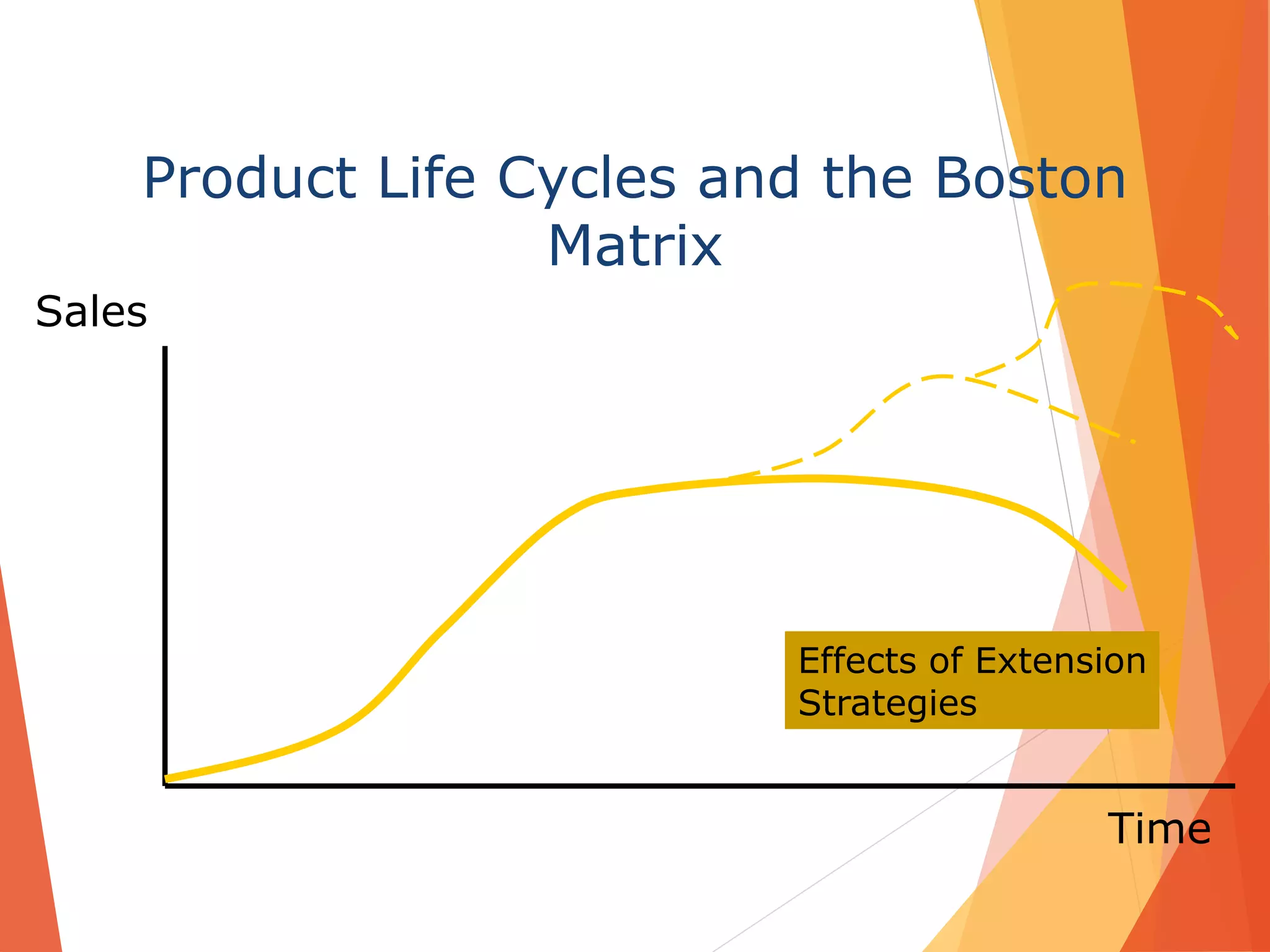 Product Life Cycles and the Boston Matrix

Sales

Effects of Extension Strategies

Time